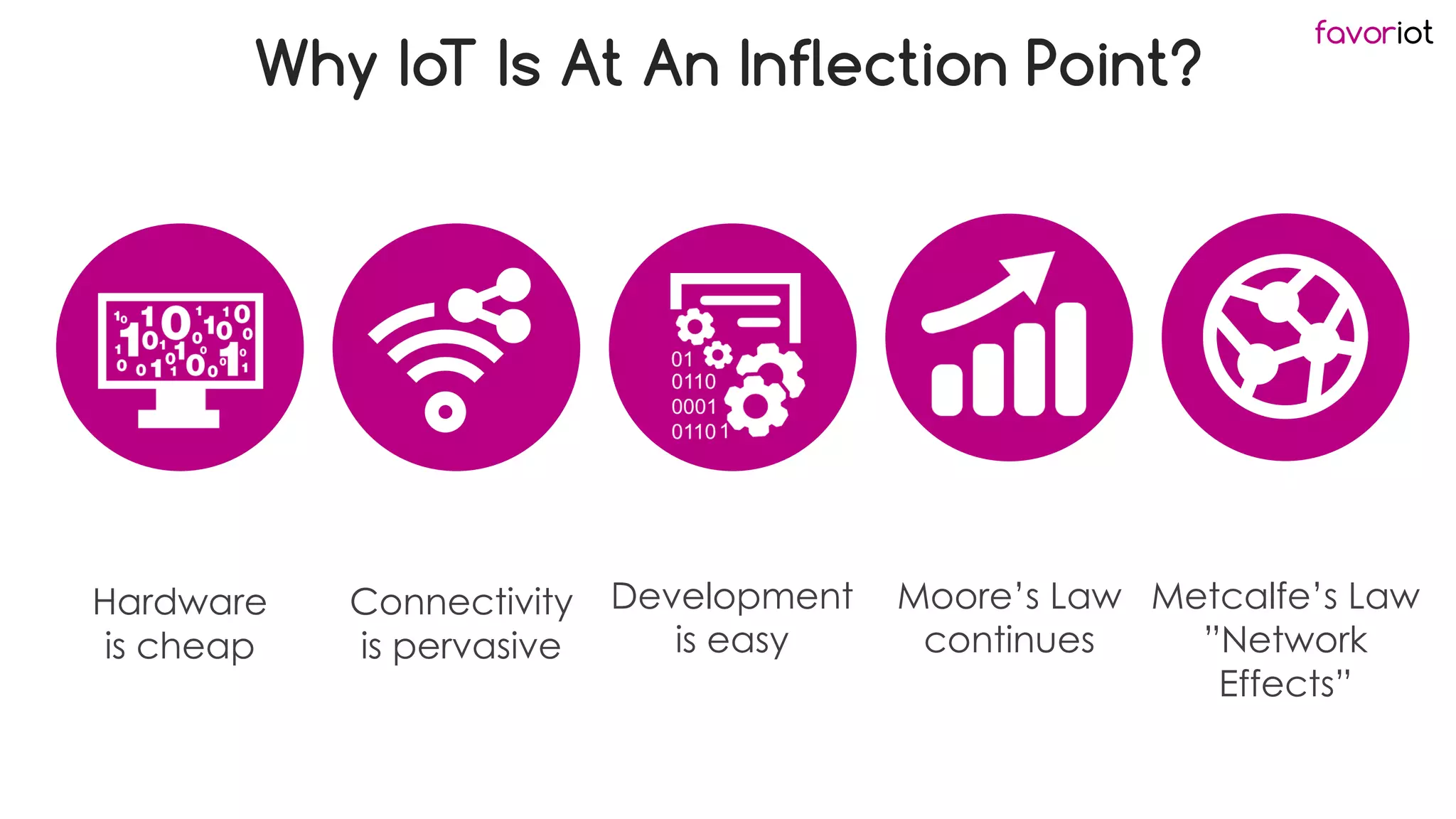 favoriot

Why IoT Is At An Inflection Point?

01
0110
0001
01101

Hardware is cheap

Connectivity is pervasive

Development is easy

Moore's Law continues

Metcalfe's Law "Network Effects"